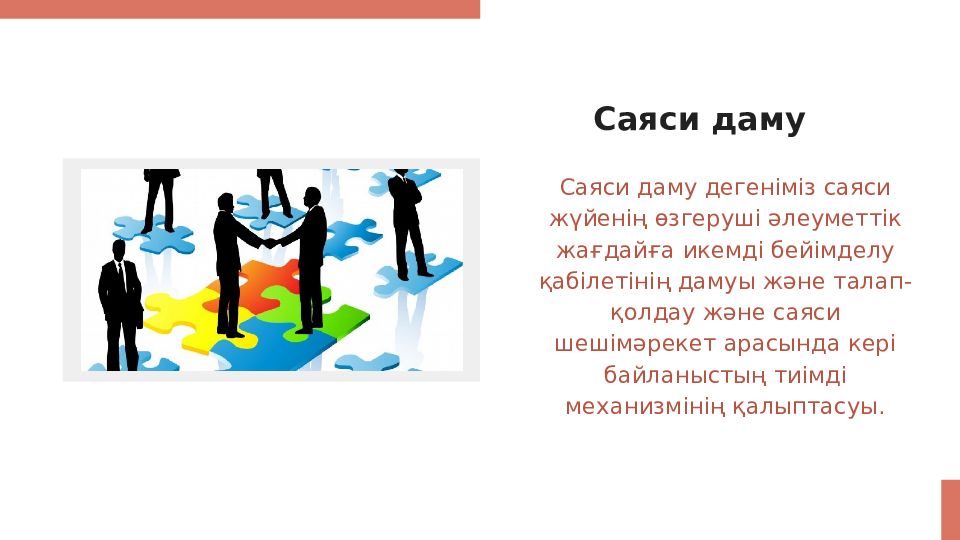 Саяси даму

Саяси даму дегеніміз саяси жүйенің өзгеруші әлеуметтік жағдайға икемді бейімделу қабілетінің дамуы және талап-қолдау және саяси шешімәрекет арасында кері байланыстың тиімді механизмінің қалыптасуы.